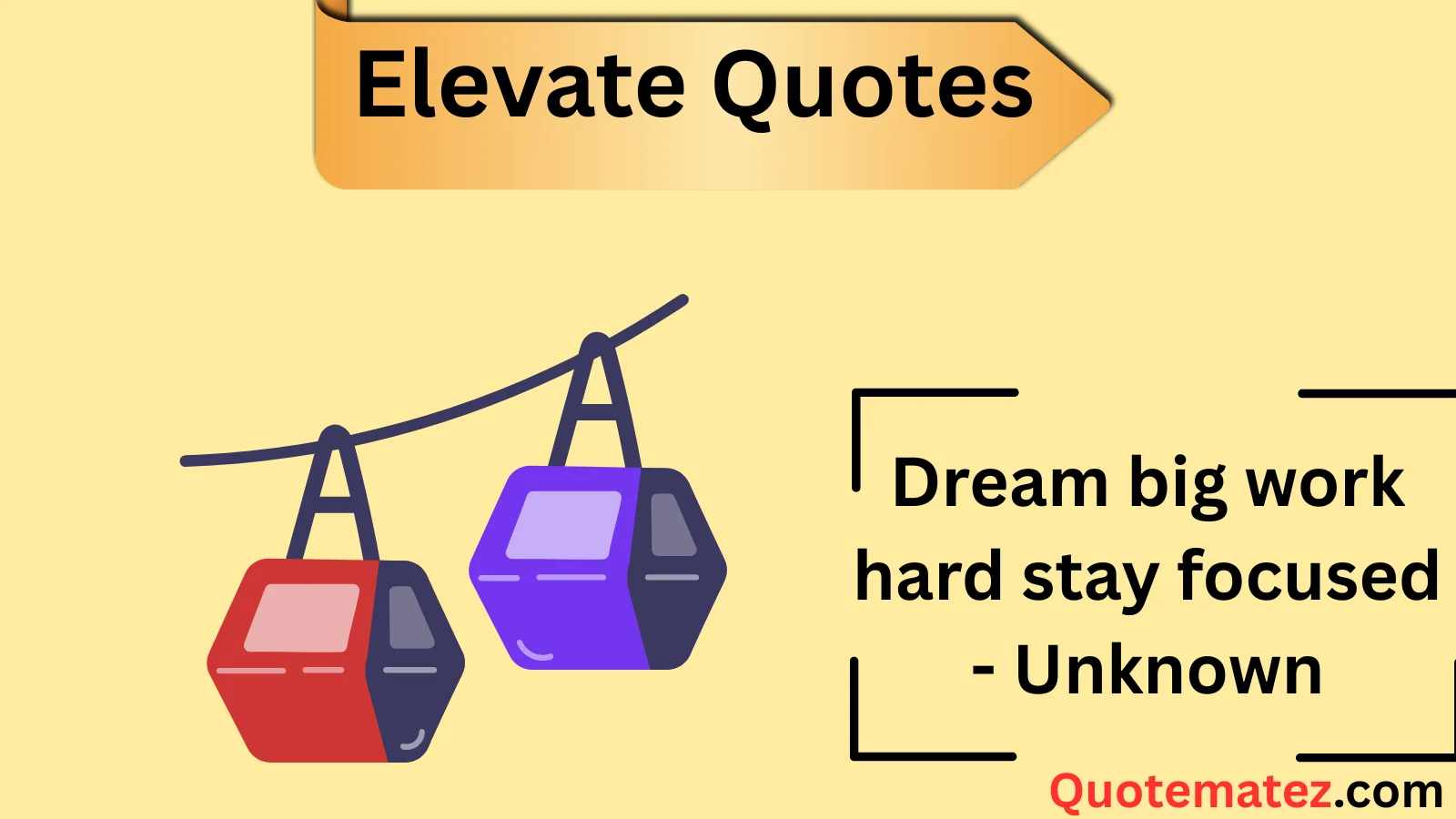 Elevate Quotes

Dream big work hard stay focused
- Unknown

Quotematez.com